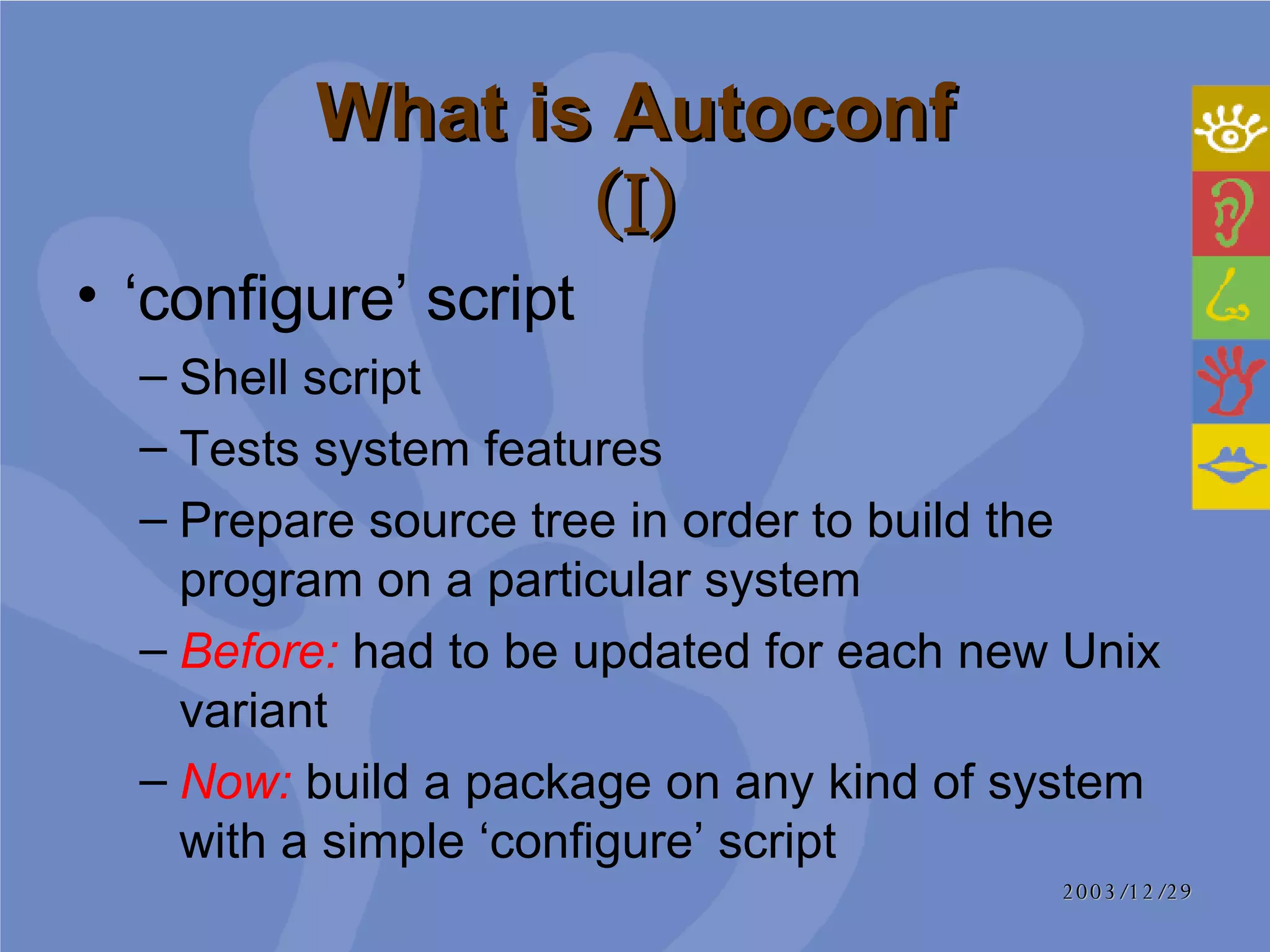 What is Autoconf (I)

• ‘configure’ script
– Shell script
– Tests system features
– Prepare source tree in order to build the program on a particular system
– Before: had to be updated for each new Unix variant
– Now: build a package on any kind of system with a simple ‘configure’ script

2003/12/29